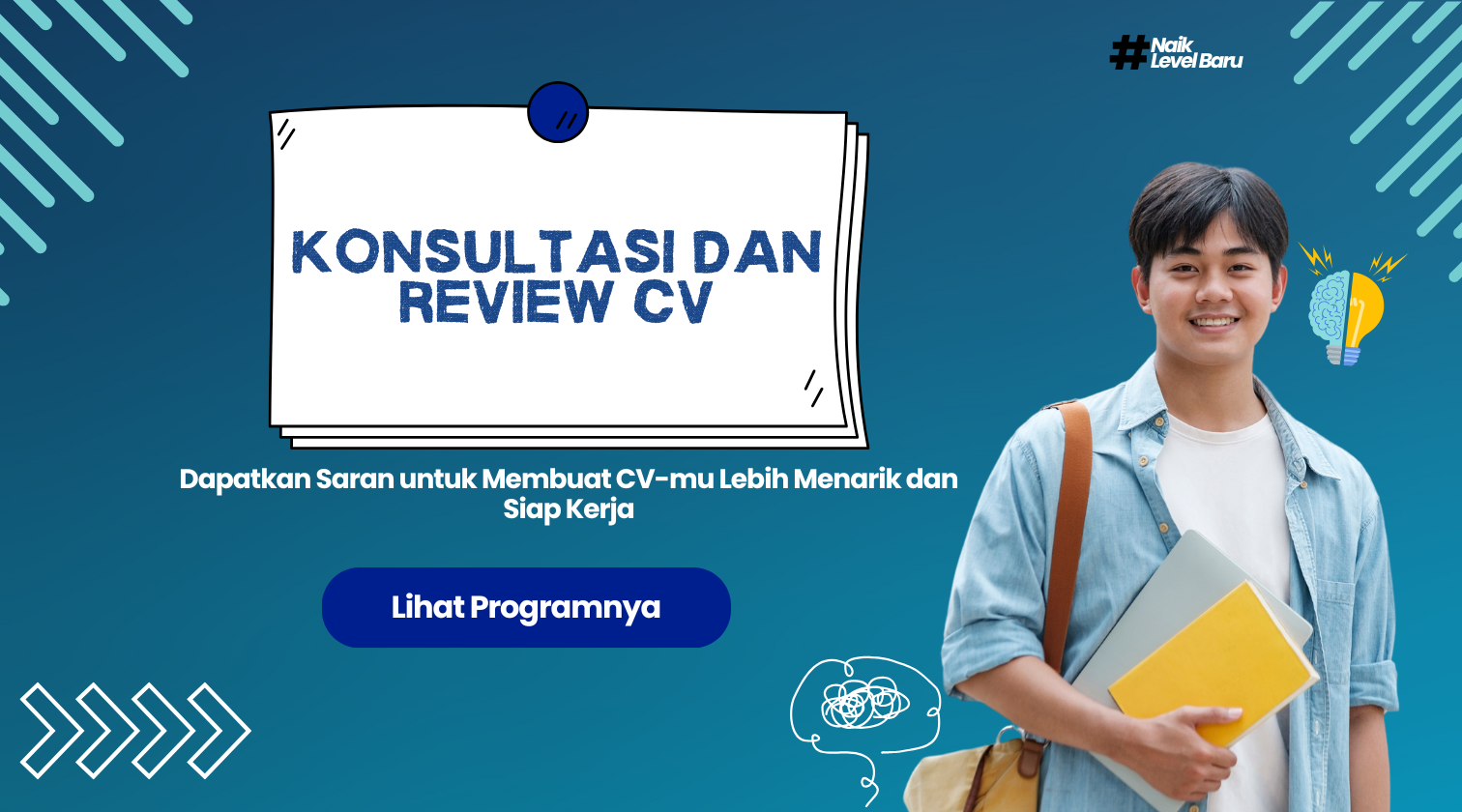 #Naik Level Baru

KONSULTASI DAN REVIEW CV

Dapatkan Saran untuk Membuat CV-mu Lebih Menarik dan Siap Kerja

Lihat Programnya